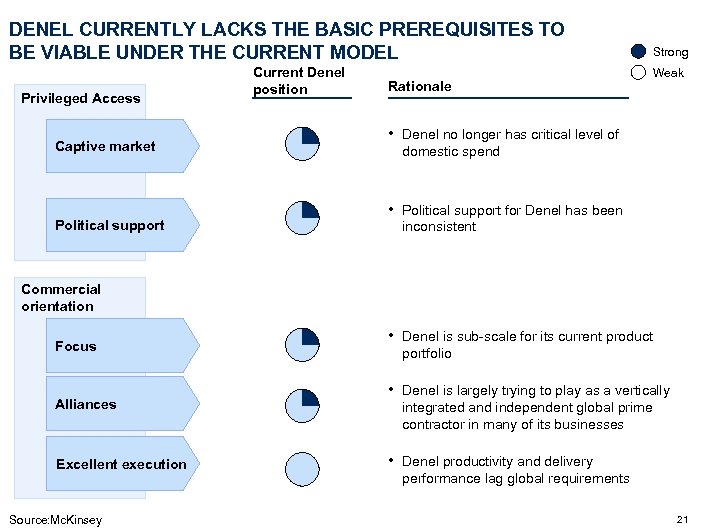 DENEL CURRENTLY LACKS THE BASIC PREREQUISITES TO BE VIABLE UNDER THE CURRENT MODEL

Strong
Weak

Current Denel position

Rationale

Privileged Access

Captive market

• Denel no longer has critical level of domestic spend

Political support

• Political support for Denel has been inconsistent

Commercial orientation

Focus

• Denel is sub-scale for its current product portfolio

Alliances

• Denel is largely trying to play as a vertically integrated and independent global prime contractor in many of its businesses

Excellent execution

• Denel productivity and delivery performance lag global requirements

Source:McKinsey

21